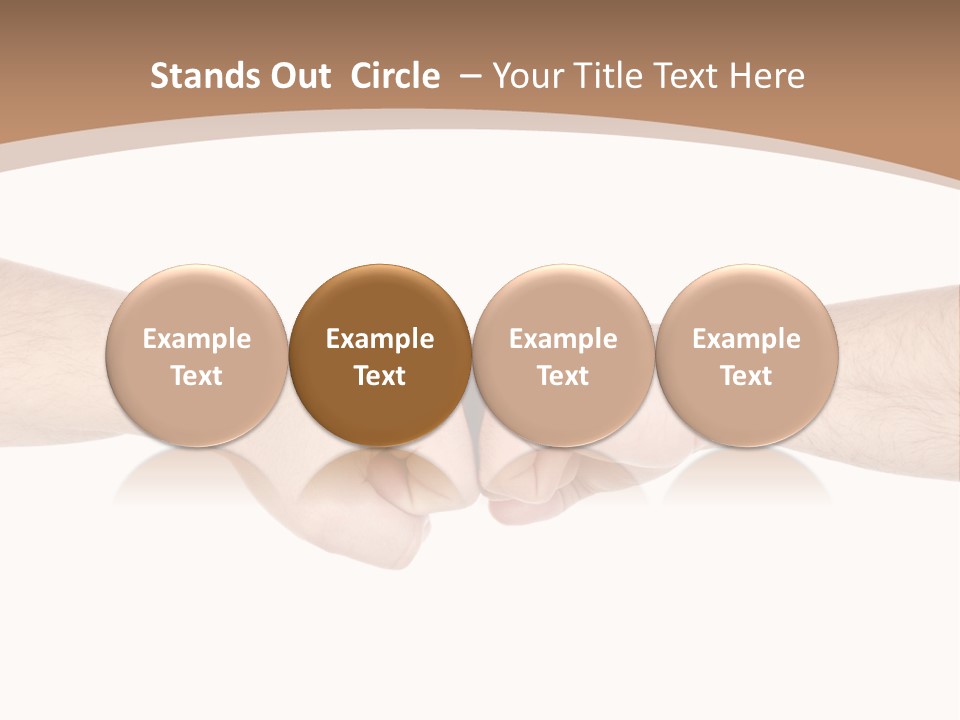 Stands Out Circle – Your Title Text Here

Example Text

Example Text

Example Text

Example Text